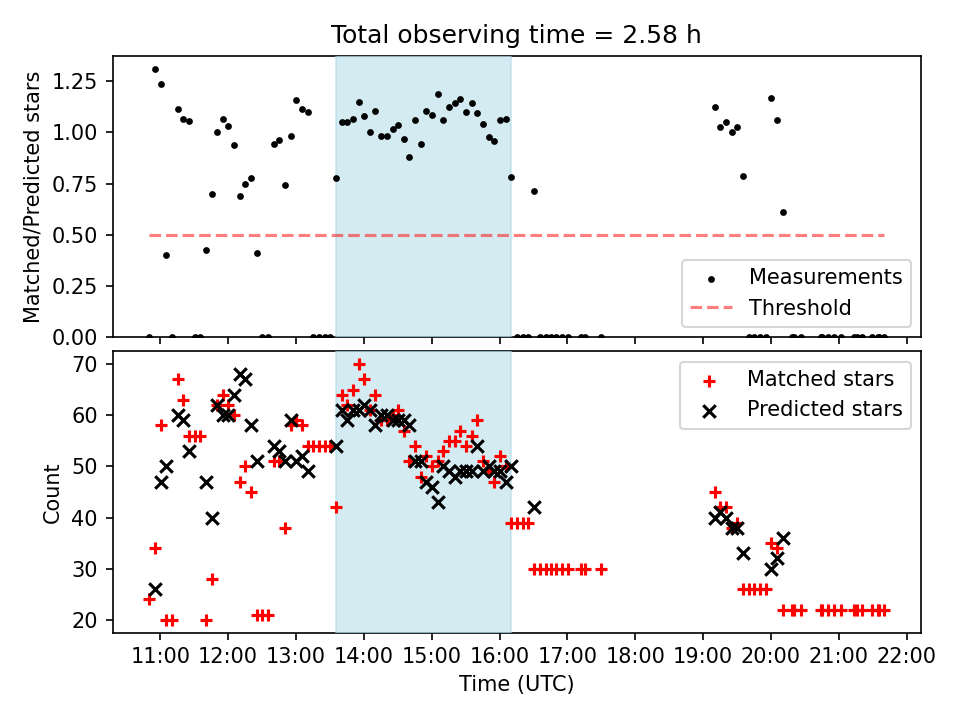 Total observing time = 2.58 h

Matched/Predicted stars

1.25
1.00
0.75
0.50
0.25
0.00

Measurements
Threshold

Count

70
60
50
40
30
20

Matched stars
Predicted stars

11:00 12:00 13:00 14:00 15:00 16:00 17:00 18:00 19:00 20:00 21:00 22:00

Time (UTC)